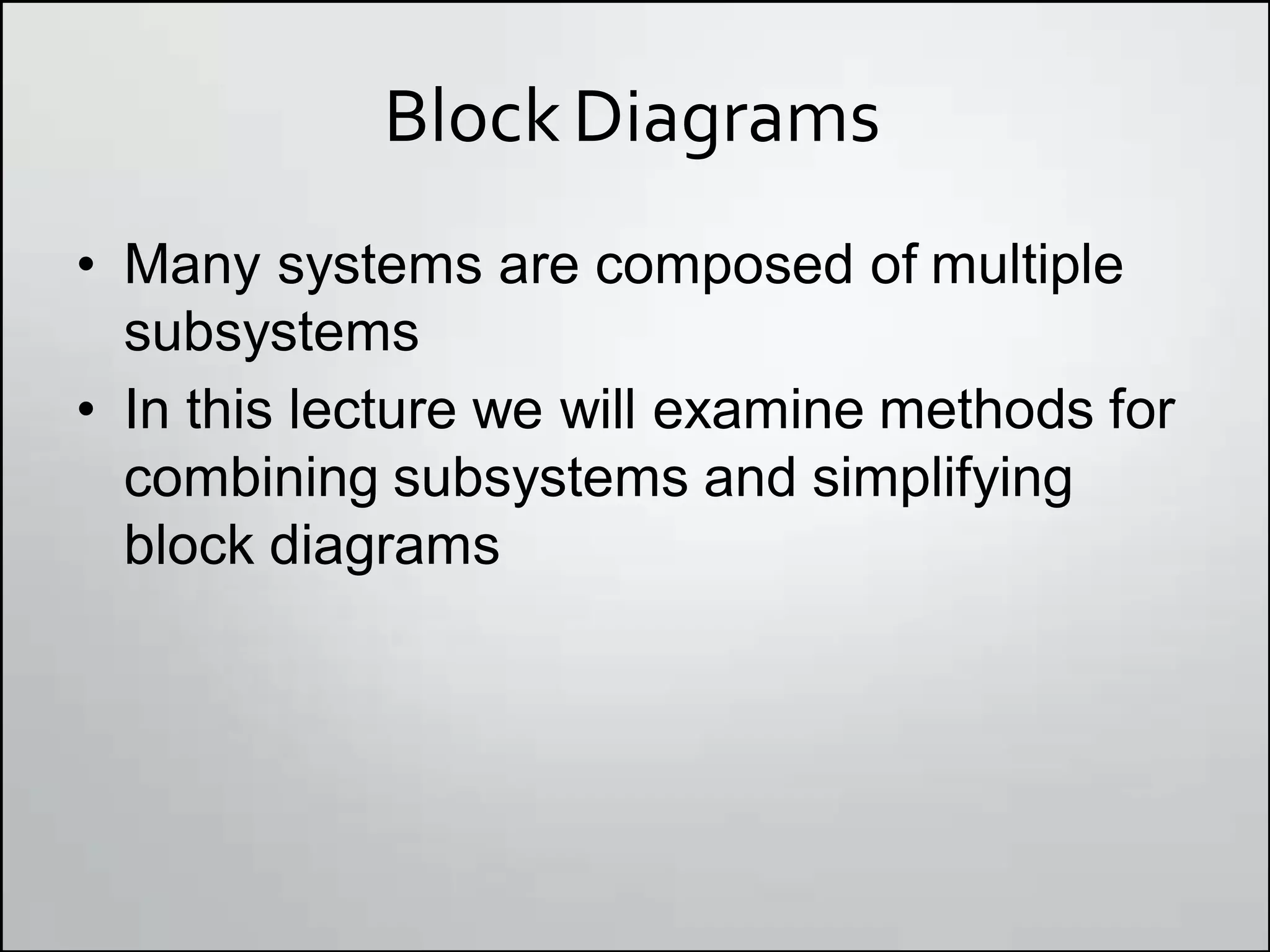 Block Diagrams

• Many systems are composed of multiple subsystems
• In this lecture we will examine methods for combining subsystems and simplifying block diagrams